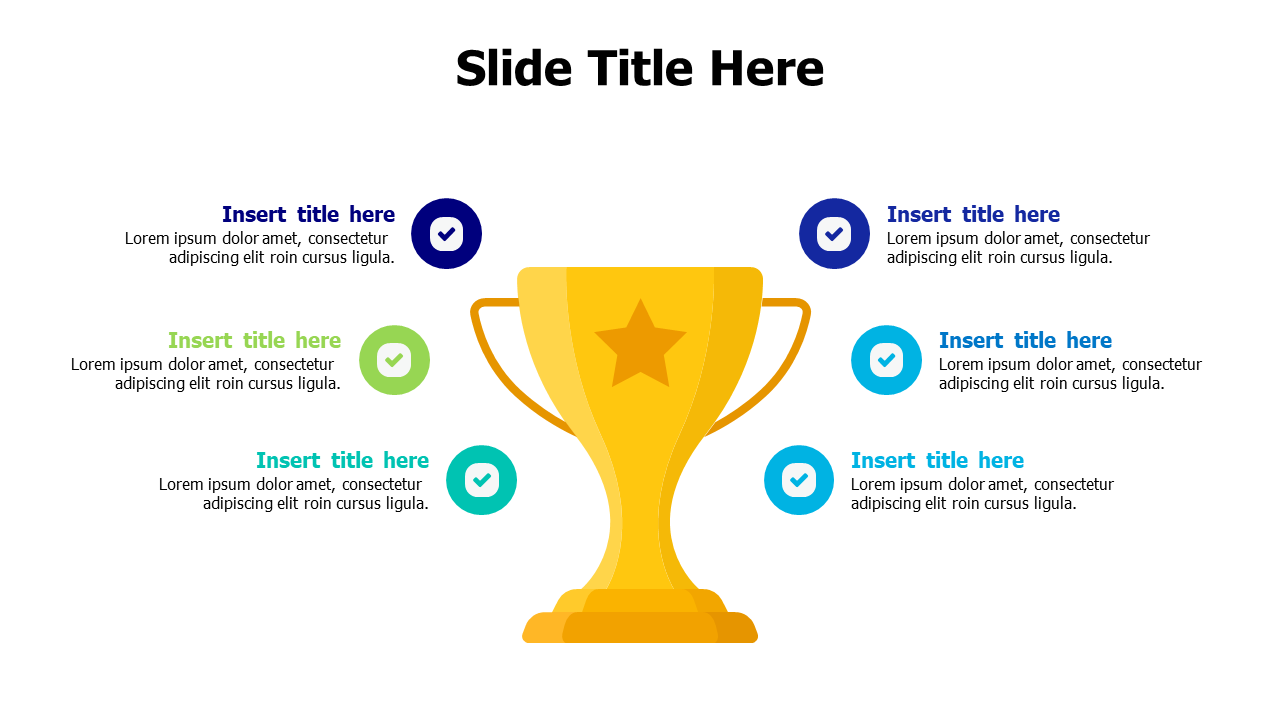 Slide Title Here

Insert title here
Lorem ipsum dolor amet, consectetur adipiscing elit roin cursus ligula.

Insert title here
Lorem ipsum dolor amet, consectetur adipiscing elit roin cursus ligula.

Insert title here
Lorem ipsum dolor amet, consectetur adipiscing elit roin cursus ligula.

Insert title here
Lorem ipsum dolor amet, consectetur adipiscing elit roin cursus ligula.

Insert title here
Lorem ipsum dolor amet, consectetur adipiscing elit roin cursus ligula.

Insert title here
Lorem ipsum dolor amet, consectetur adipiscing elit roin cursus ligula.